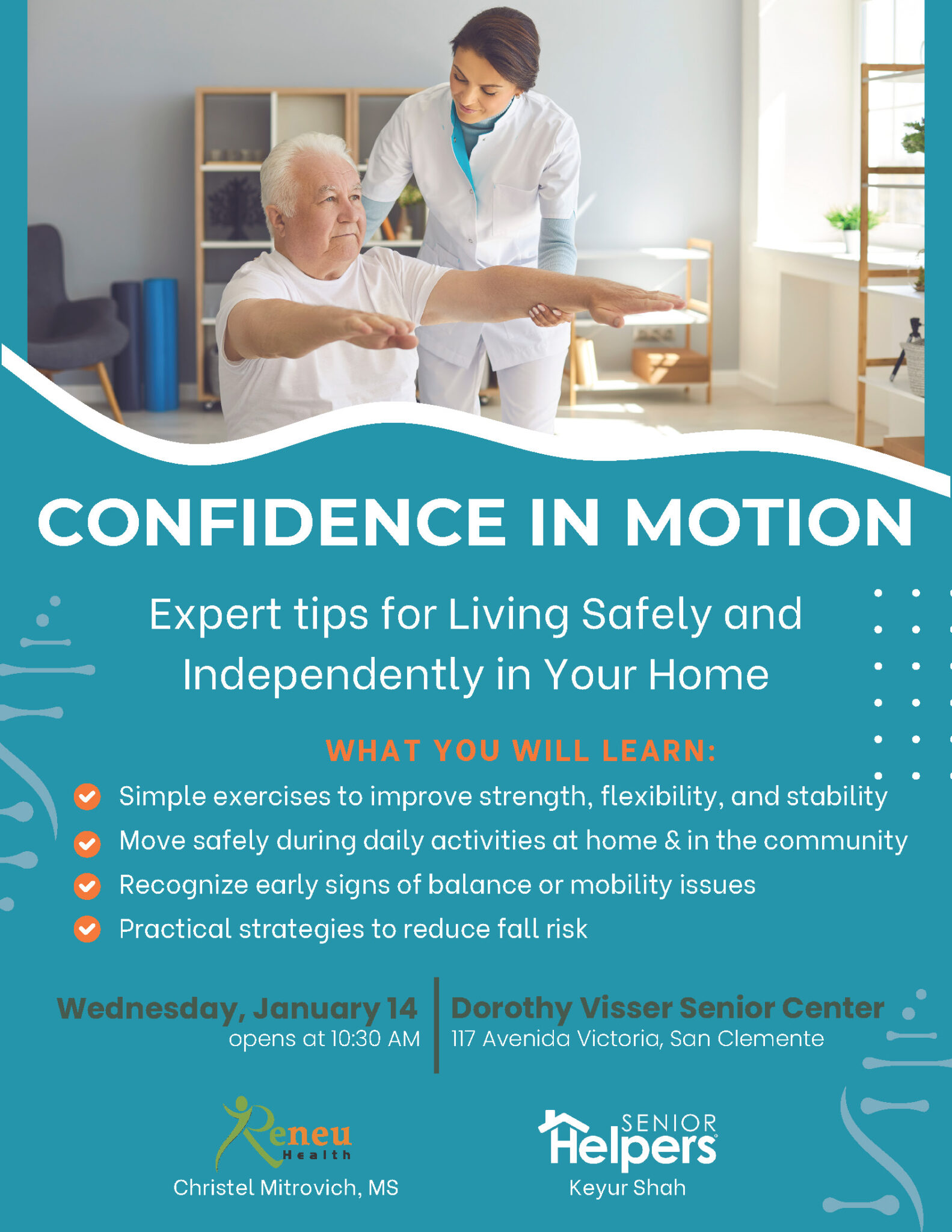 CONFIDENCE IN MOTION

Expert tips for Living Safely and Independently in Your Home

WHAT YOU WILL LEARN:

Simple exercises to improve strength, flexibility, and stability

Move safely during daily activities at home & in the community

Recognize early signs of balance or mobility issues

Practical strategies to reduce fall risk

Wednesday, January 14
opens at 10:30 AM

Dorothy Visser Senior Center
117 Avenida Victoria, San Clemente

Reneu Health
Christel Mitrovich, MS

SENIOR Helpers
Keyur Shah